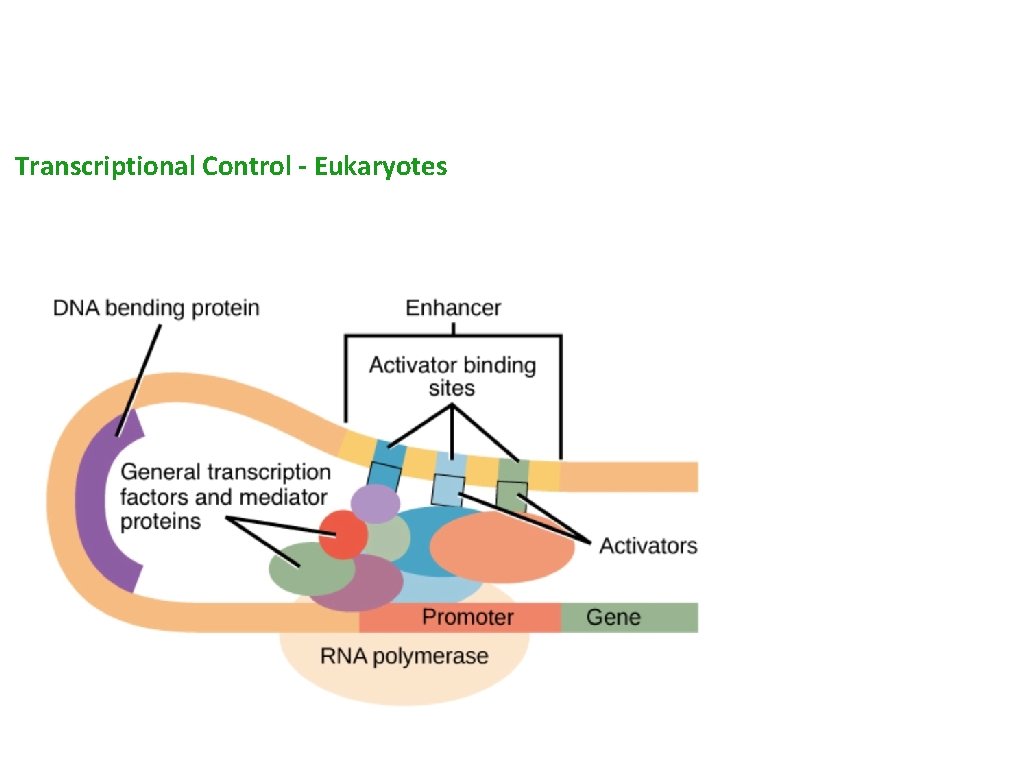 Transcriptional Control - Eukaryotes

DNA bending protein

Enhancer

Activator binding sites

General transcription factors and mediator proteins

Activators

Promoter

Gene

RNA polymerase